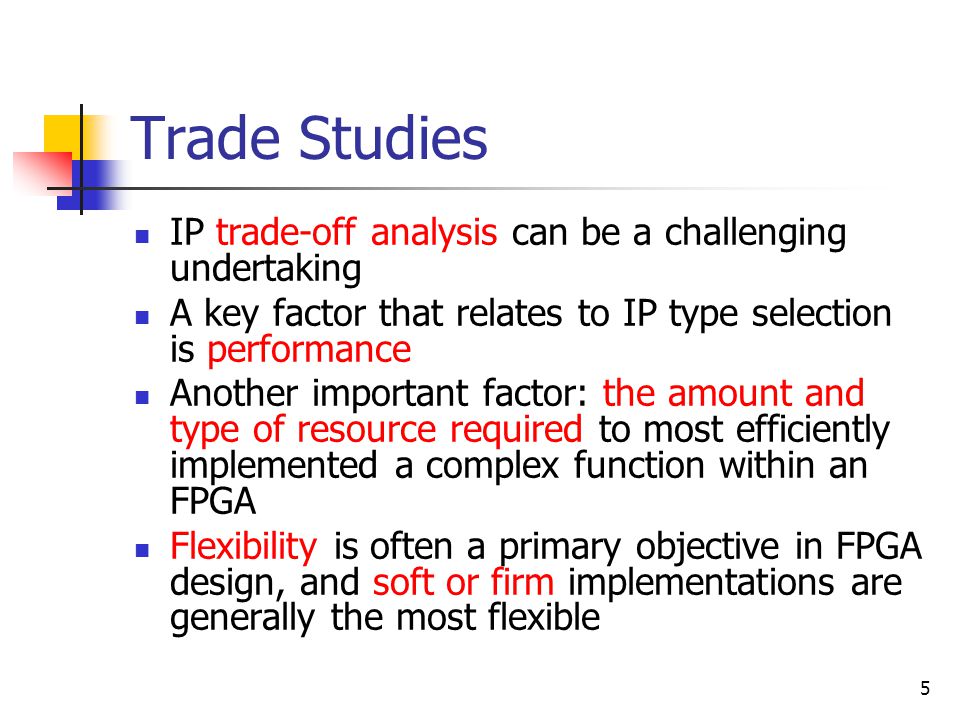 Trade Studies

- IP trade-off analysis can be a challenging undertaking
- A key factor that relates to IP type selection is performance
- Another important factor: the amount and type of resource required to most efficiently implemented a complex function within an FPGA
- Flexibility is often a primary objective in FPGA design, and soft or firm implementations are generally the most flexible

5